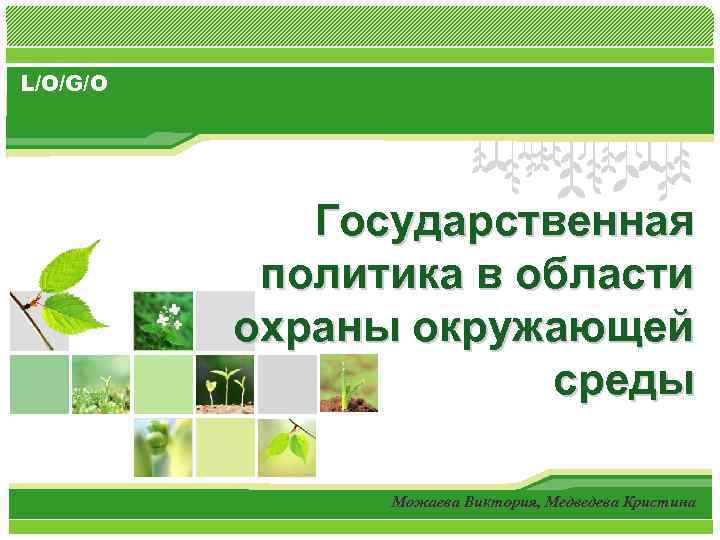 L/O/G/O

Государственная политика в области охраны окружающей среды

Можаева Виктория, Медведева Кристина